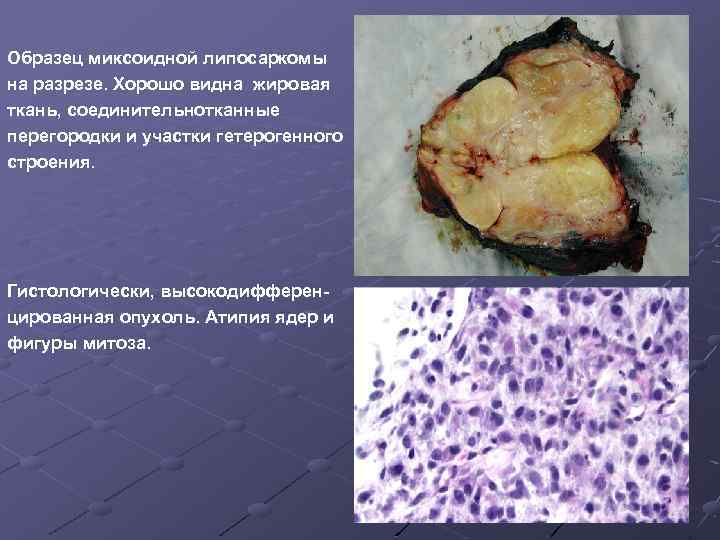 Образец миксоидной липосаркомы на разрезе. Хорошо видна жировая ткань, соединительнотканные перегородки и участки гетерогенного строения.

Гистологически, высокодифференцированная опухоль. Атипия ядер и фигуры митоза.